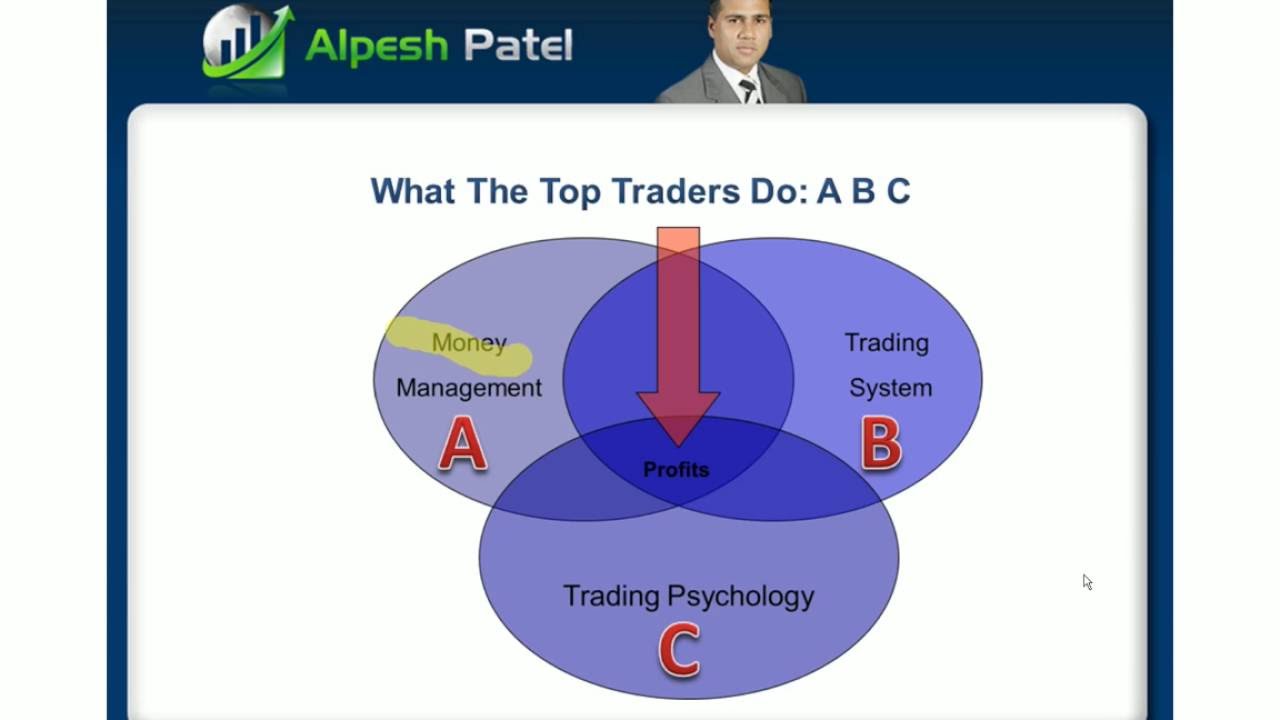 Alpesh Patel

What The Top Traders Do: A B C

Money Management
A

Trading System
B

Profits

Trading Psychology
C